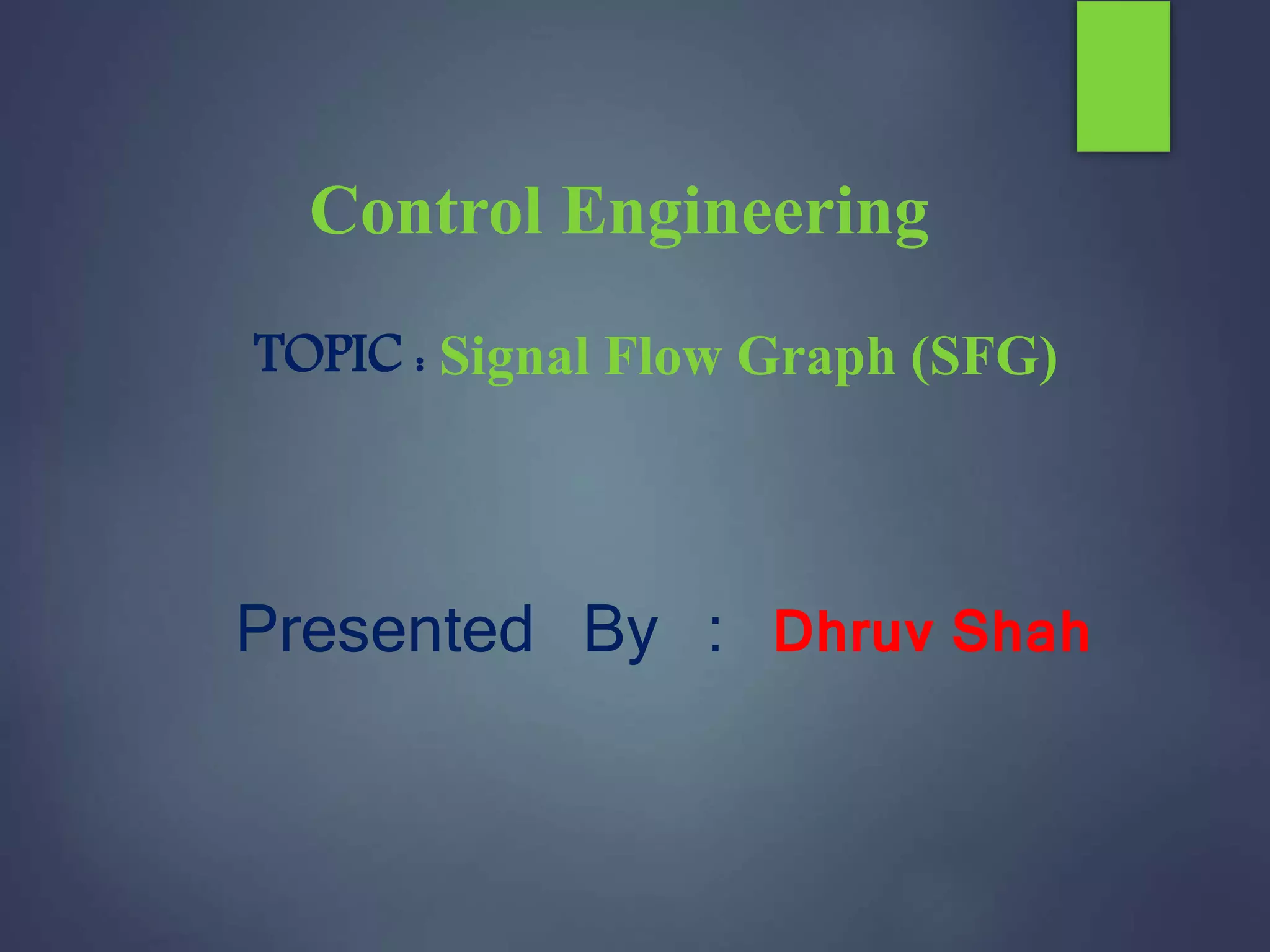 Control Engineering

TOPIC : Signal Flow Graph (SFG)

Presented By : Dhruv Shah